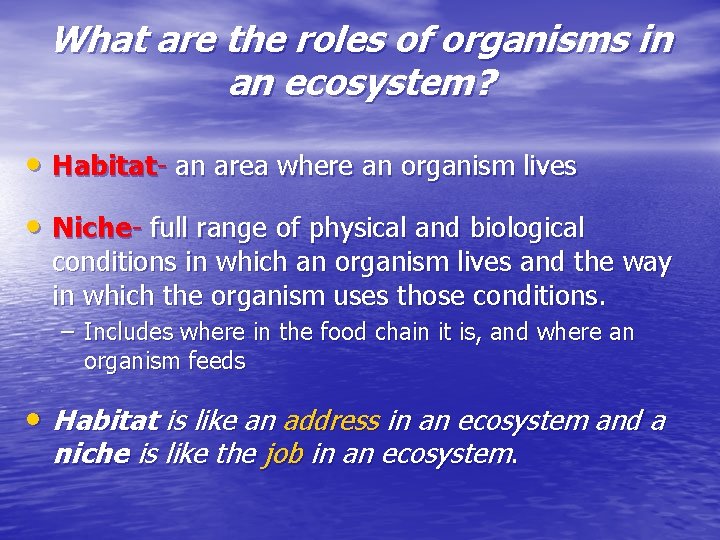 What are the roles of organisms in an ecosystem?

• Habitat- an area where an organism lives

• Niche- full range of physical and biological conditions in which an organism lives and the way in which the organism uses those conditions.
– Includes where in the food chain it is, and where an organism feeds

• Habitat is like an address in an ecosystem and a niche is like the job in an ecosystem.